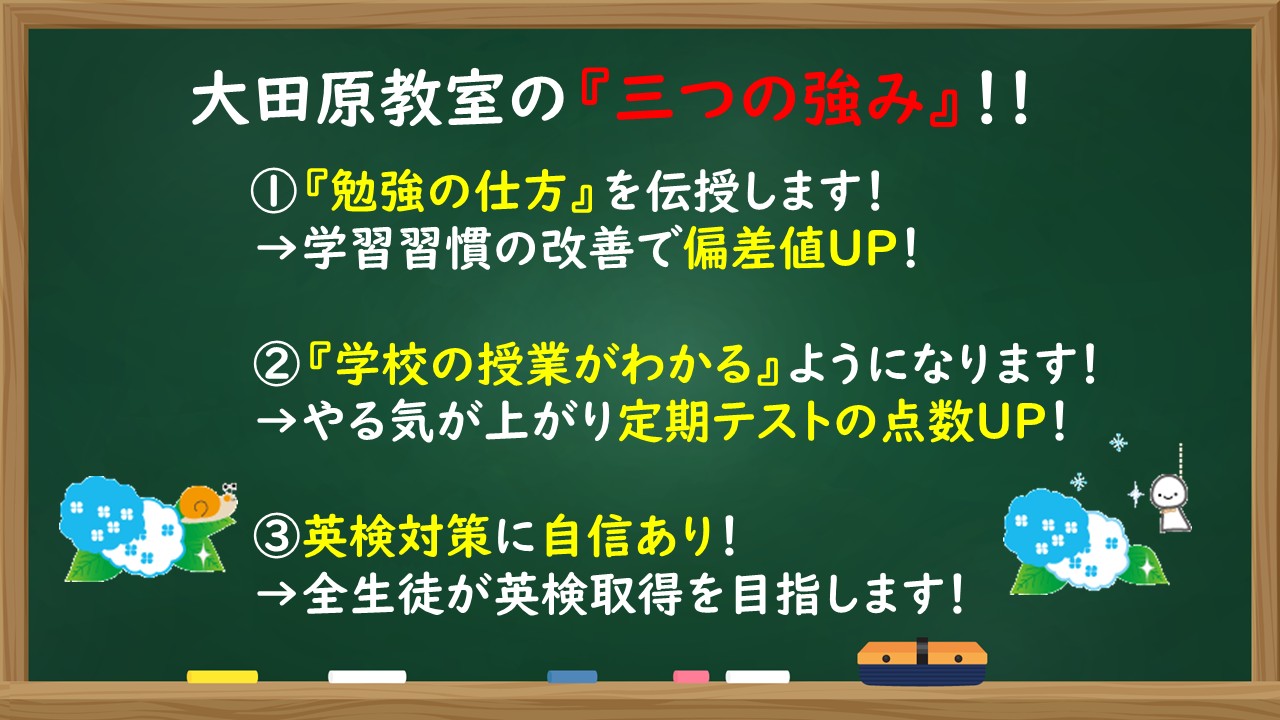 大田原教室の『三つの強み』!!

①『勉強の仕方』を伝授します!
→学習習慣の改善で偏差値UP!

②『学校の授業がわかる』ようになります!
→やる気が上がり定期テストの点数UP!

③英検対策に自信あり!
→全生徒が英検取得を目指します!